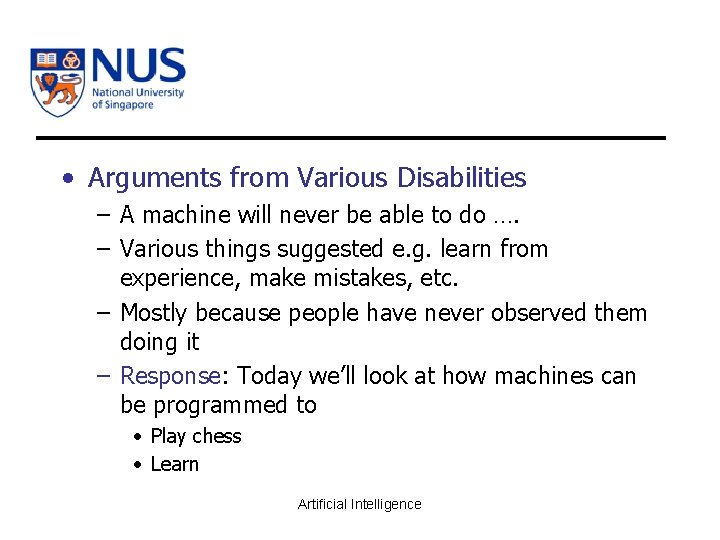 NUS
National University of Singapore

• Arguments from Various Disabilities
– A machine will never be able to do ….
– Various things suggested e.g. learn from experience, make mistakes, etc.
– Mostly because people have never observed them doing it
– Response: Today we'll look at how machines can be programmed to
• Play chess
• Learn

Artificial Intelligence